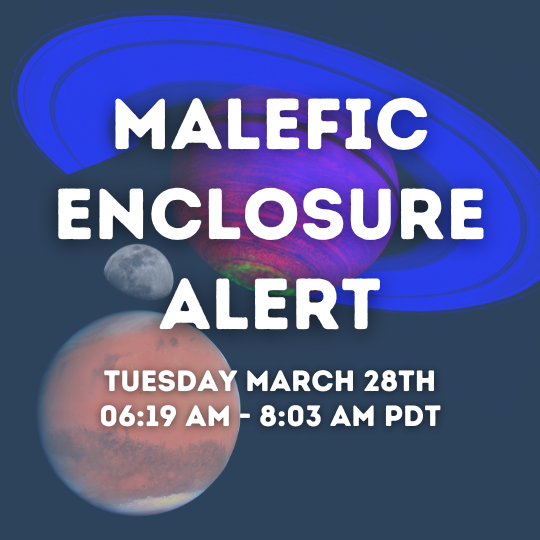 MALEFIC ENCLOSURE ALERT

TUESDAY MARCH 28TH
06:19 AM - 8:03 AM PDT